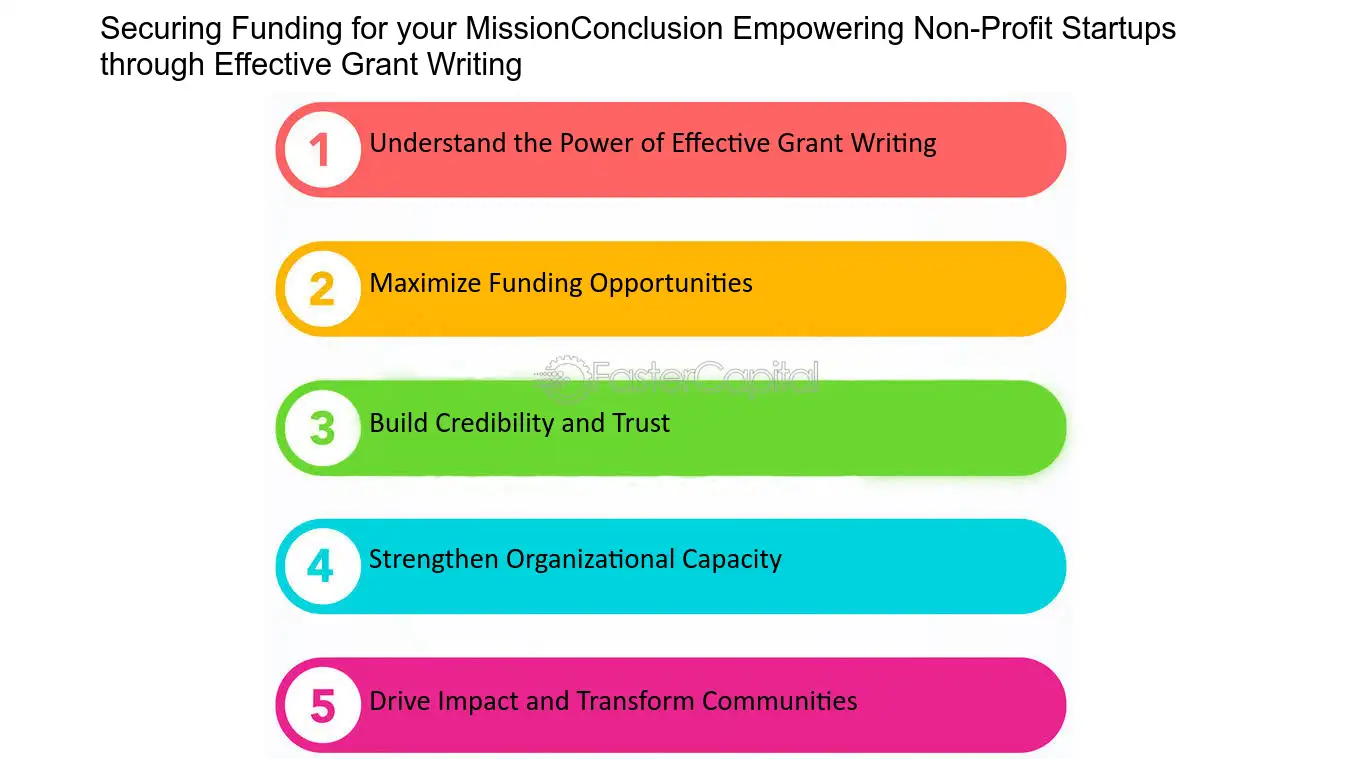 Securing Funding for your MissionConclusion Empowering Non-Profit Startups through Effective Grant Writing

1 Understand the Power of Effective Grant Writing

2 Maximize Funding Opportunities

FasterCapital

3 Build Credibility and Trust

4 Strengthen Organizational Capacity

5 Drive Impact and Transform Communities